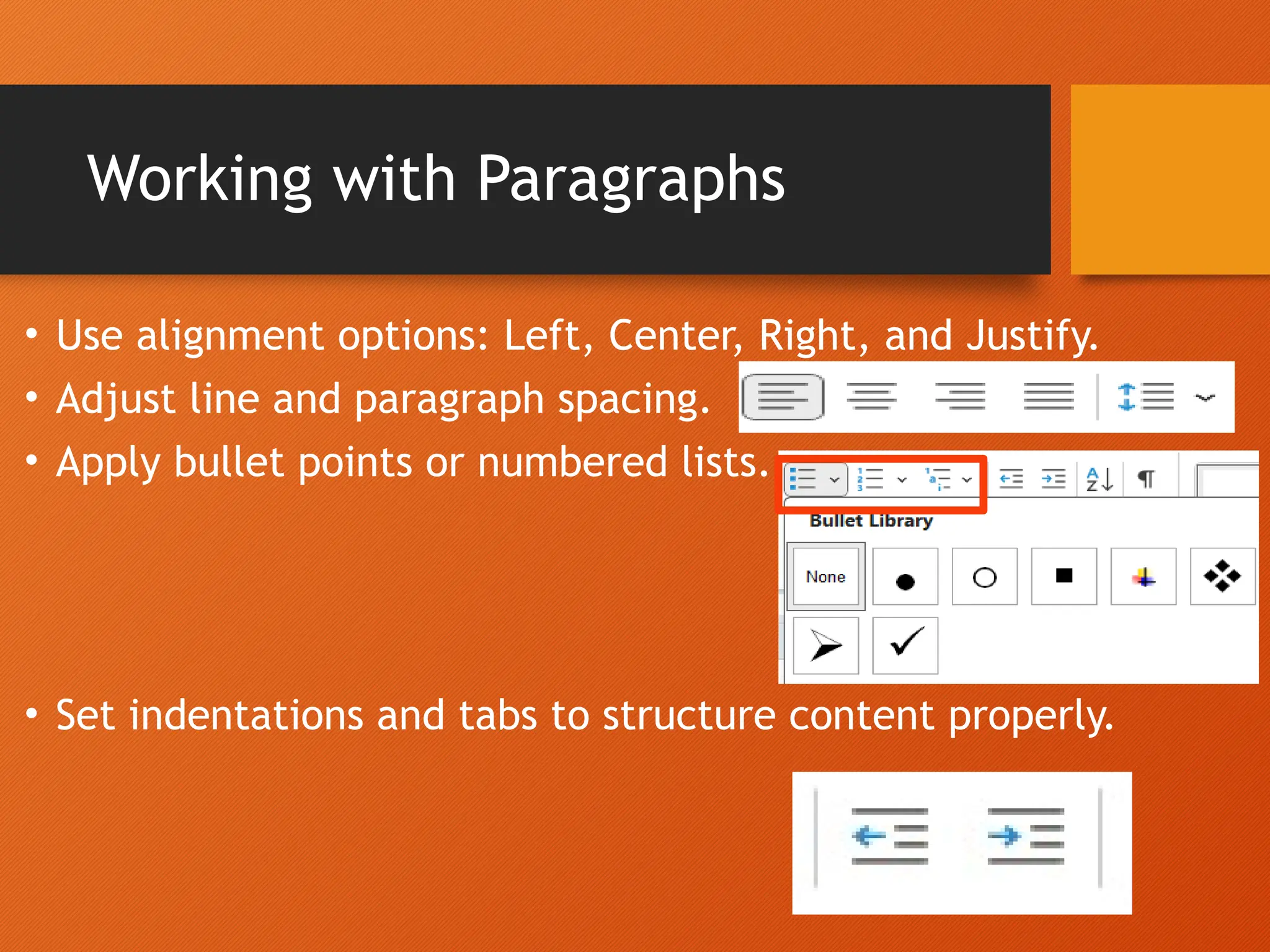 Working with Paragraphs

• Use alignment options: Left, Center, Right, and Justify.
• Adjust line and paragraph spacing.
• Apply bullet points or numbered lists.

Bullet Library

None

• Set indentations and tabs to structure content properly.